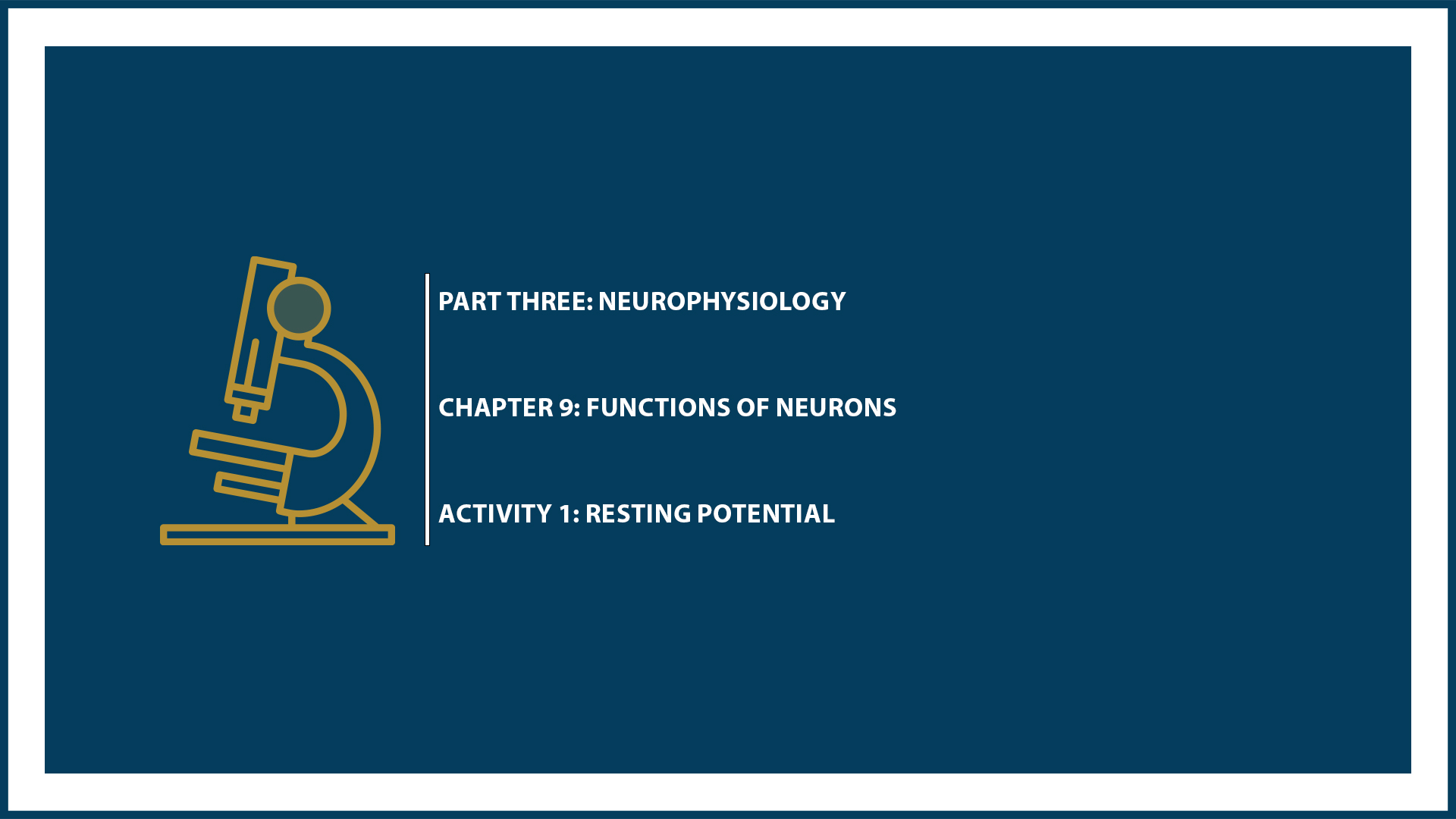 PART THREE: NEUROPHYSIOLOGY

CHAPTER 9: FUNCTIONS OF NEURONS

ACTIVITY 1: RESTING POTENTIAL